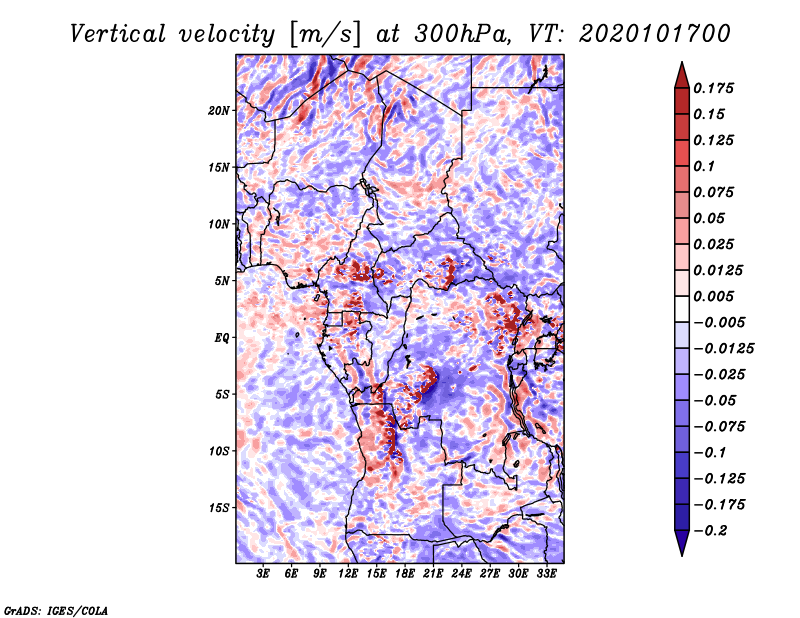 Vertical velocity [m/s] at 300hPa, VT: 2020101700

20N
15N
10N
5N
EQ
5S
10S
15S

3E 6E 9E 12E 15E 18E 21E 24E 27E 30E 33E

0.175
0.15
0.125
0.1
0.075
0.05
0.025
0.0125
0.005
−0.005
−0.0125
−0.025
−0.05
−0.075
−0.1
−0.125
−0.175
−0.2

GrADS: IGES/COLA